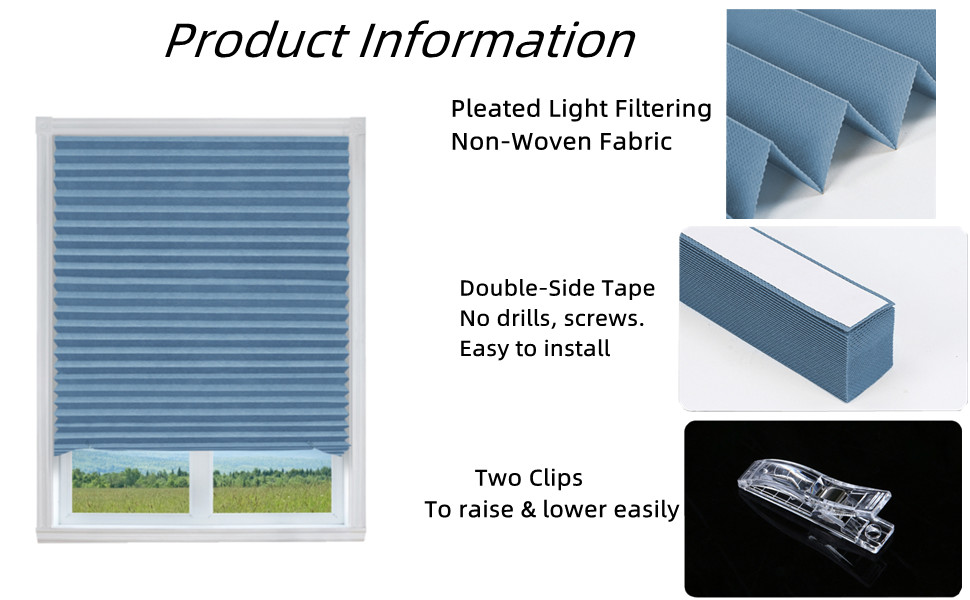 Product Information

Pleated Light Filtering
Non-Woven Fabric

Double-Side Tape
No drills, screws.
Easy to install

Two Clips
To raise & lower easily